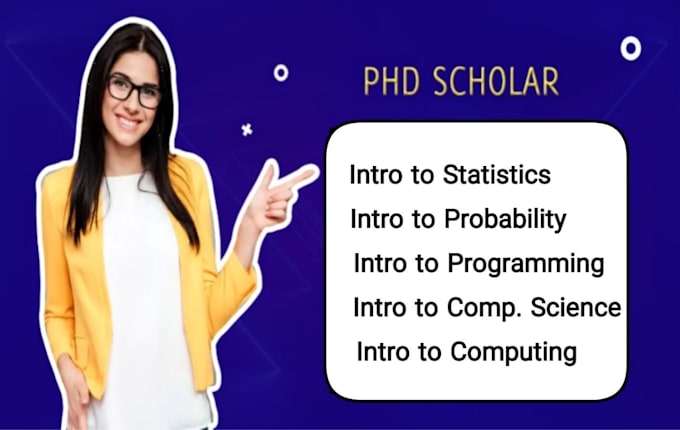 PHD SCHOLAR

Intro to Statistics
Intro to Probability
Intro to Programming
Intro to Comp. Science
Intro to Computing